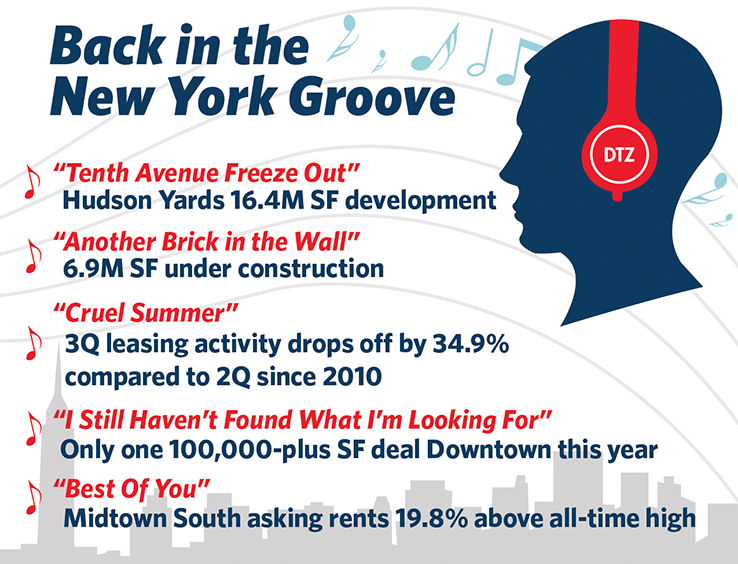 Back in the New York Groove

DTZ

"Tenth Avenue Freeze Out"
Hudson Yards 16.4M SF development

"Another Brick in the Wall"
6.9M SF under construction

"Cruel Summer"
3Q leasing activity drops off by 34.9% compared to 2Q since 2010

"I Still Haven't Found What I'm Looking For"
Only one 100,000-plus SF deal Downtown this year

"Best Of You"
Midtown South asking rents 19.8% above all-time high